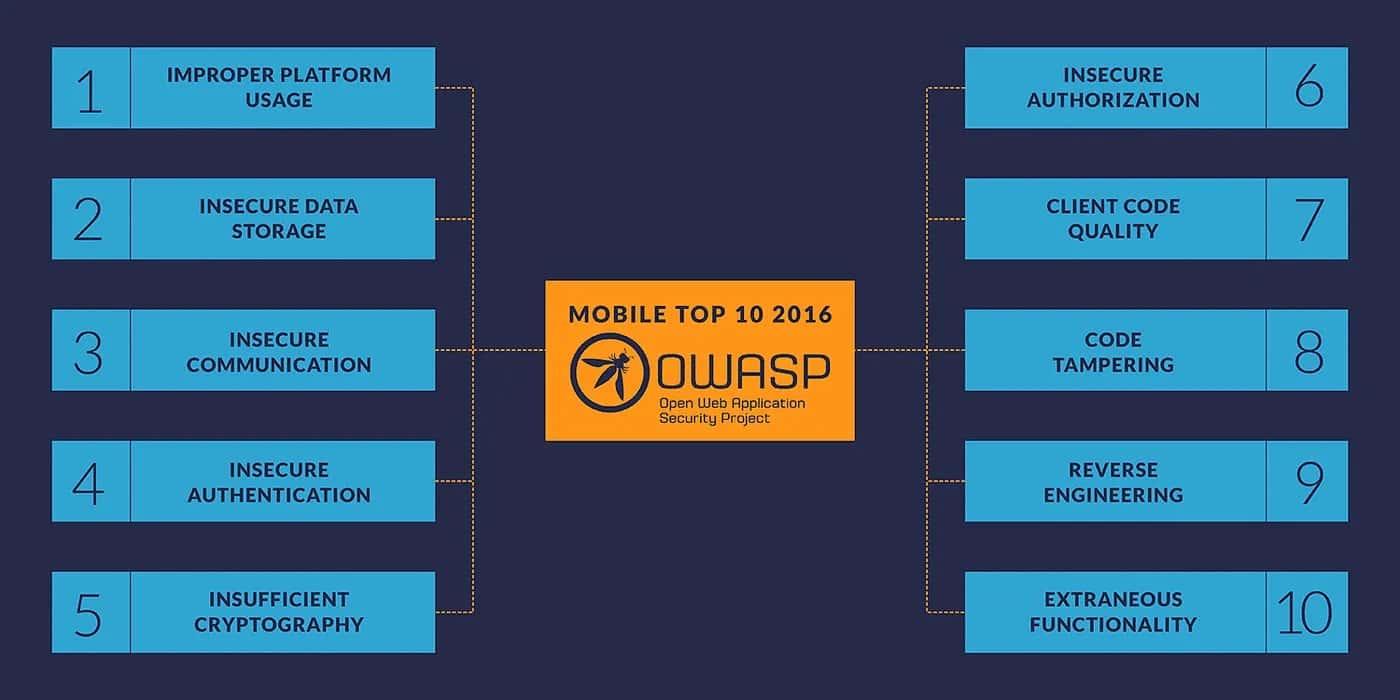 1 IMPROPER PLATFORM USAGE

2 INSECURE DATA STORAGE

3 INSECURE COMMUNICATION

4 INSECURE AUTHENTICATION

5 INSUFFICIENT CRYPTOGRAPHY

MOBILE TOP 10 2016
OWASP
Open Web Application Security Project

INSECURE AUTHORIZATION 6

CLIENT CODE QUALITY 7

CODE TAMPERING 8

REVERSE ENGINEERING 9

EXTRANEOUS FUNCTIONALITY 10